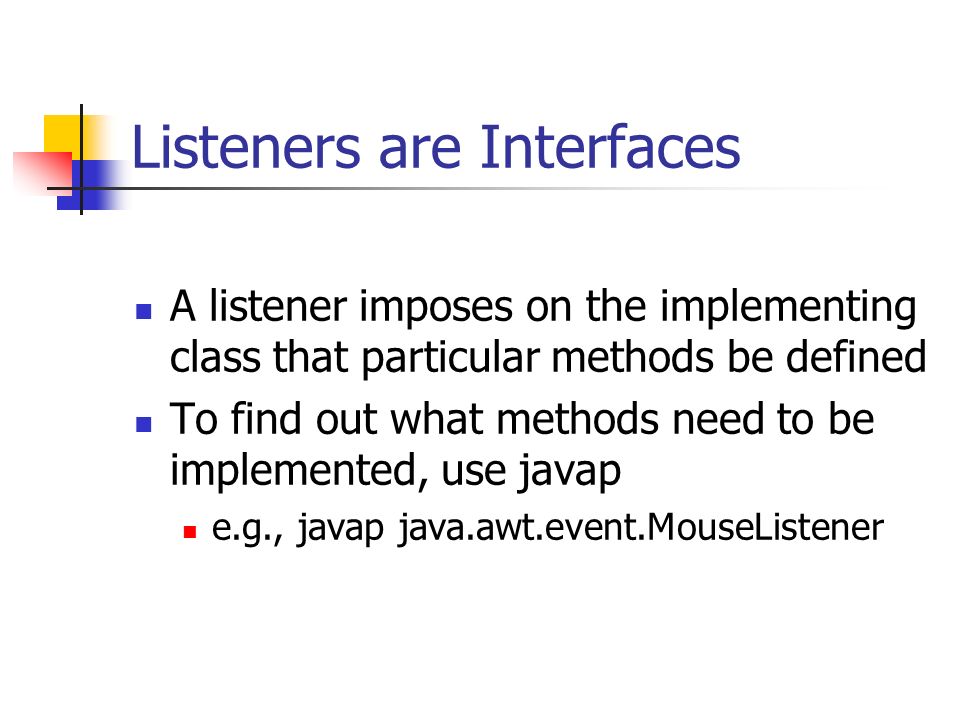 Listeners are Interfaces

- A listener imposes on the implementing class that particular methods be defined
- To find out what methods need to be implemented, use javap
  - e.g., javap java.awt.event.MouseListener